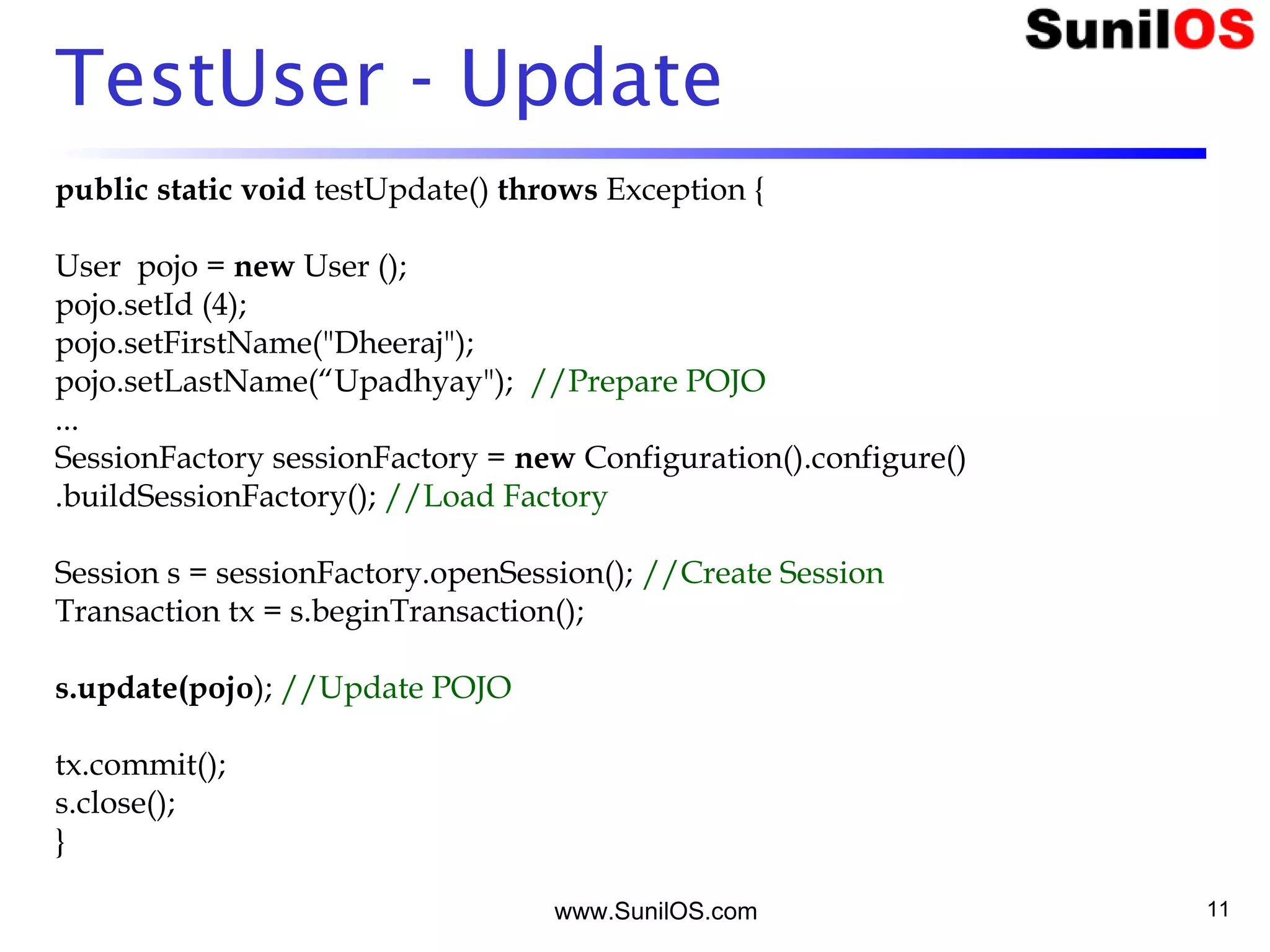 SunilOS

TestUser - Update

public static void testUpdate() throws Exception {

User pojo = new User ();
pojo.setId (4);
pojo.setFirstName("Dheeraj");
pojo.setLastName(“Upadhyay"); //Prepare POJO
...
SessionFactory sessionFactory = new Configuration().configure()
.buildSessionFactory(); //Load Factory

Session s = sessionFactory.openSession(); //Create Session
Transaction tx = s.beginTransaction();

s.update(pojo); //Update POJO

tx.commit();
s.close();
}

www.SunilOS.com

11